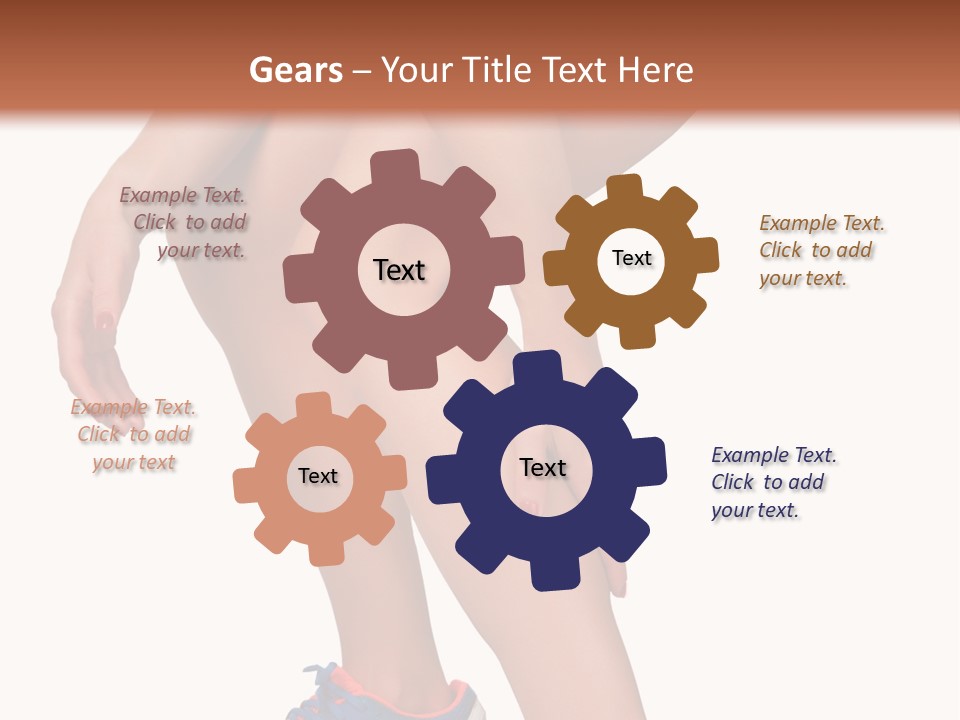 Gears – Your Title Text Here

Example Text. Click to add your text.

Text

Text

Example Text. Click to add your text.

Example Text. Click to add your text

Text

Text

Example Text. Click to add your text.